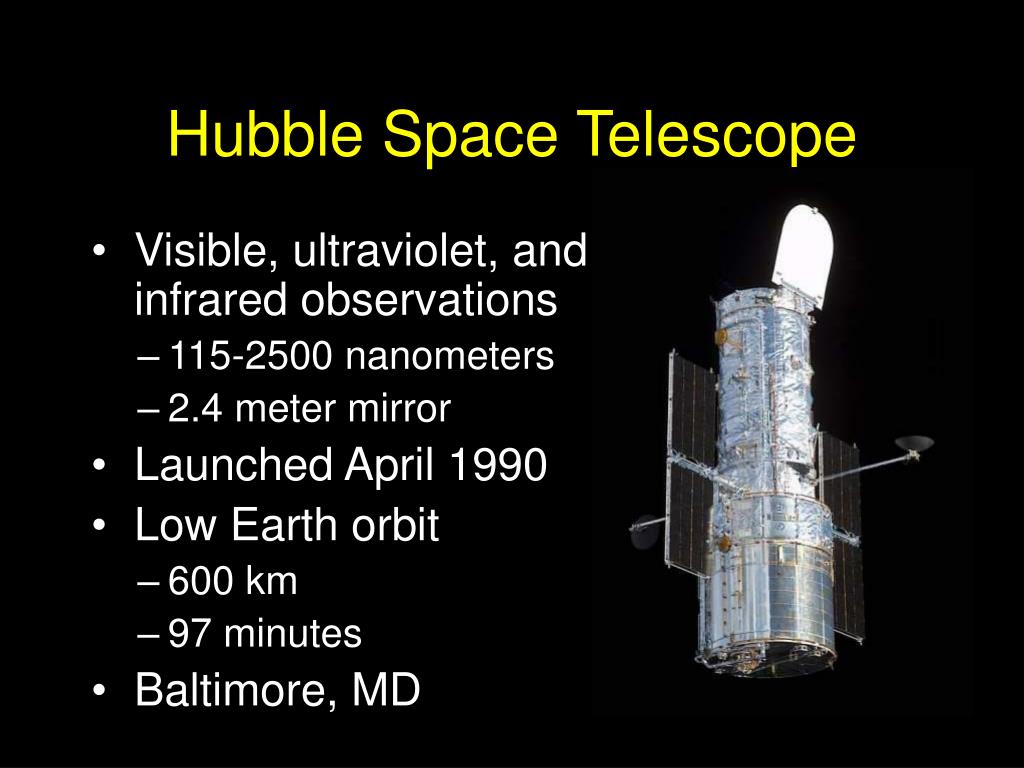 Hubble Space Telescope

• Visible, ultraviolet, and infrared observations
– 115-2500 nanometers
– 2.4 meter mirror
• Launched April 1990
• Low Earth orbit
– 600 km
– 97 minutes
• Baltimore, MD